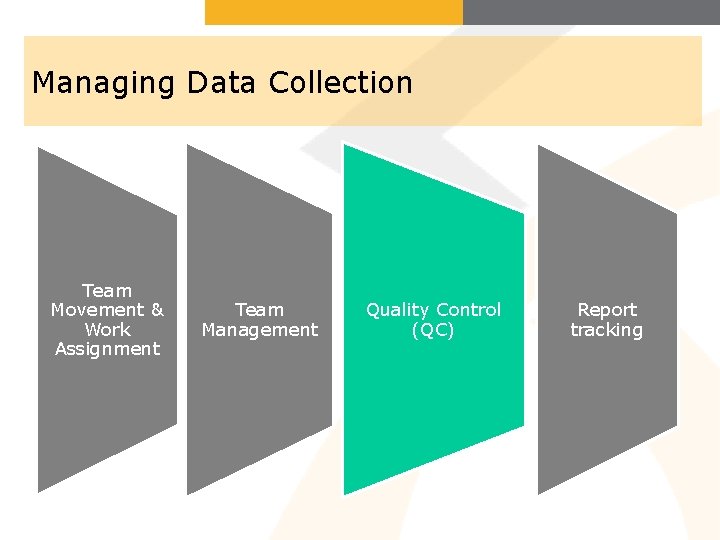 Managing Data Collection

Team Movement & Work Assignment

Team Management

Quality Control (QC)

Report tracking